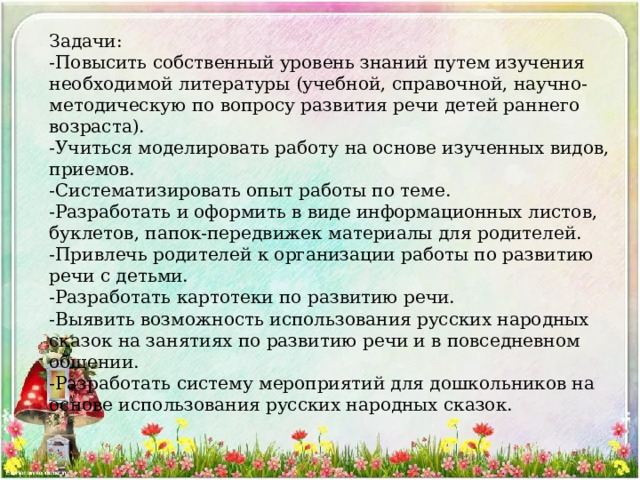 Задачи:
-Повысить собственный уровень знаний путем изучения необходимой литературы (учебной, справочной, научно-методическую по вопросу развития речи детей раннего возраста).
-Учиться моделировать работу на основе изученных видов, приемов.
-Систематизировать опыт работы по теме.
-Разработать и оформить в виде информационных листов, буклетов, папок-передвижек материалы для родителей.
-Привлечь родителей к организации работы по развитию речи с детьми.
-Разработать картотеки по развитию речи.
-Выявить возможность использования русских народных сказок на занятиях по развитию речи и в повседневном общении.
-Разработать систему мероприятий для дошкольников на основе использования русских народных сказок.